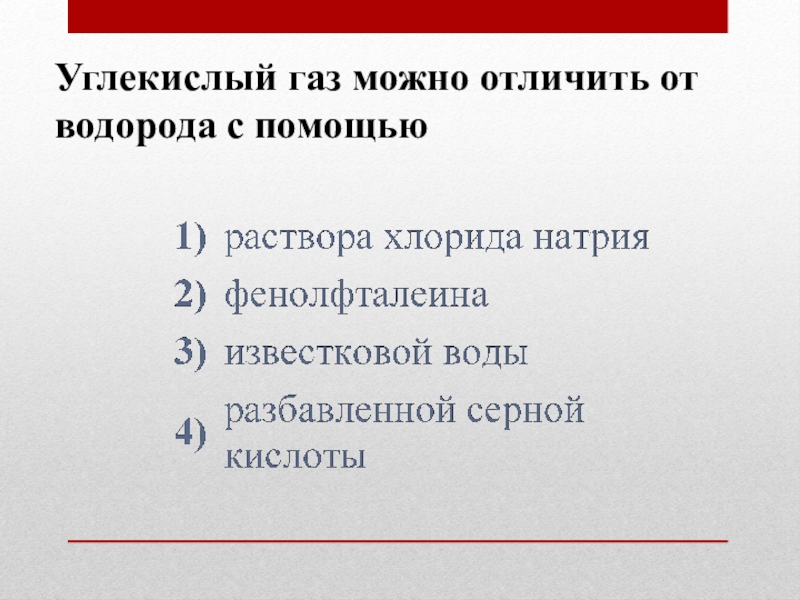 Углекислый газ можно отличить от водорода с помощью

1) раствора хлорида натрия
2) фенолфталеина
3) известковой воды
4) разбавленной серной кислоты